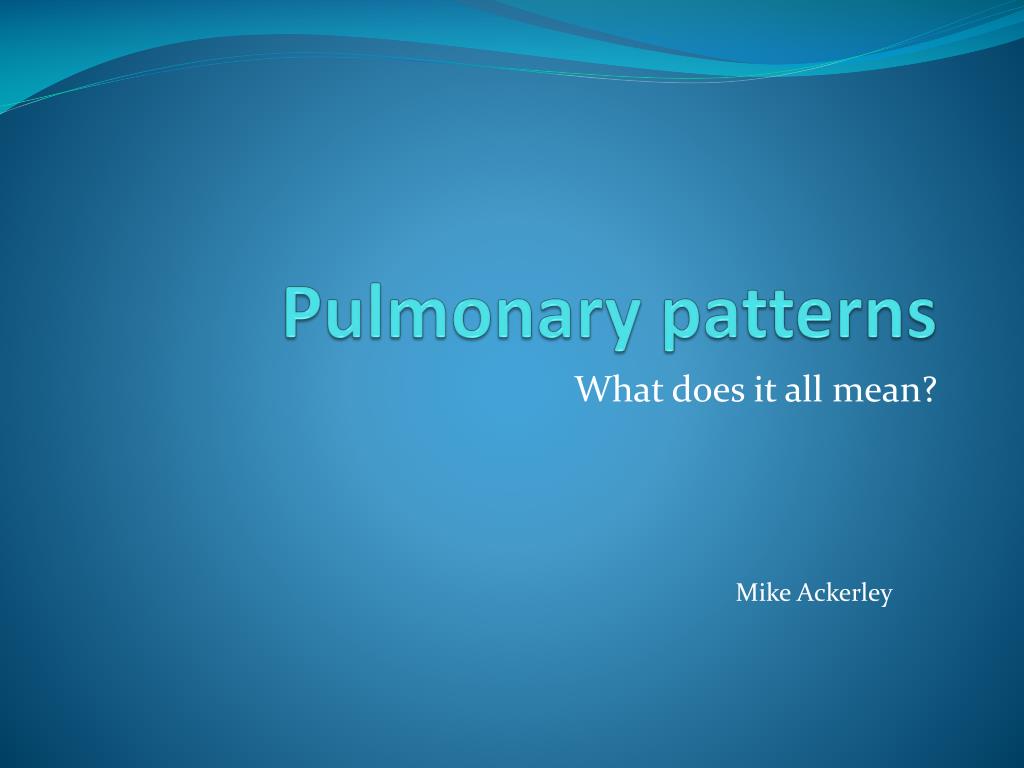 Pulmonary patterns

What does it all mean?

Mike Ackerley